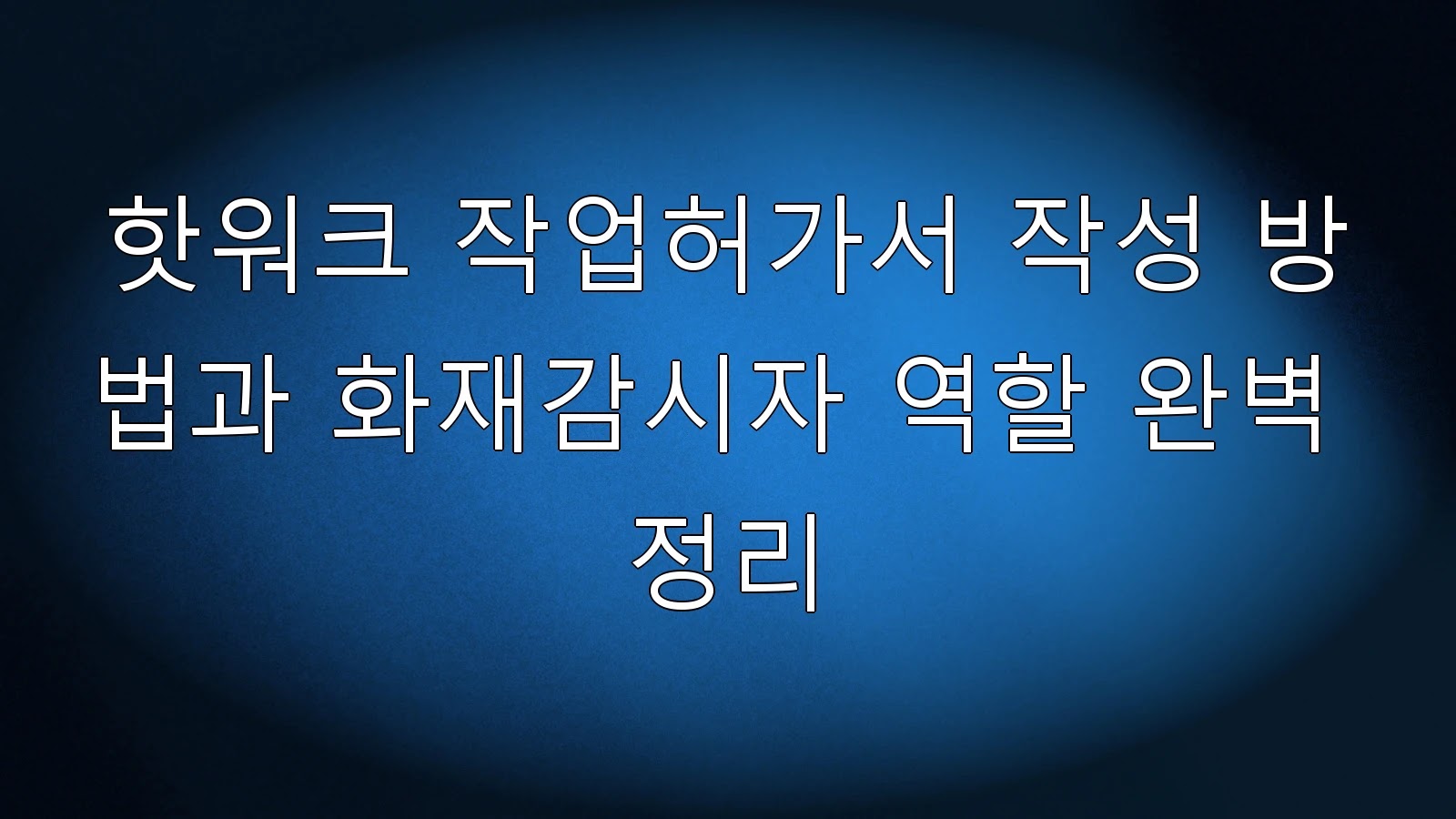 핫워크 작업허가서 작성 방법과 화재감시자 역할 완벽 정리